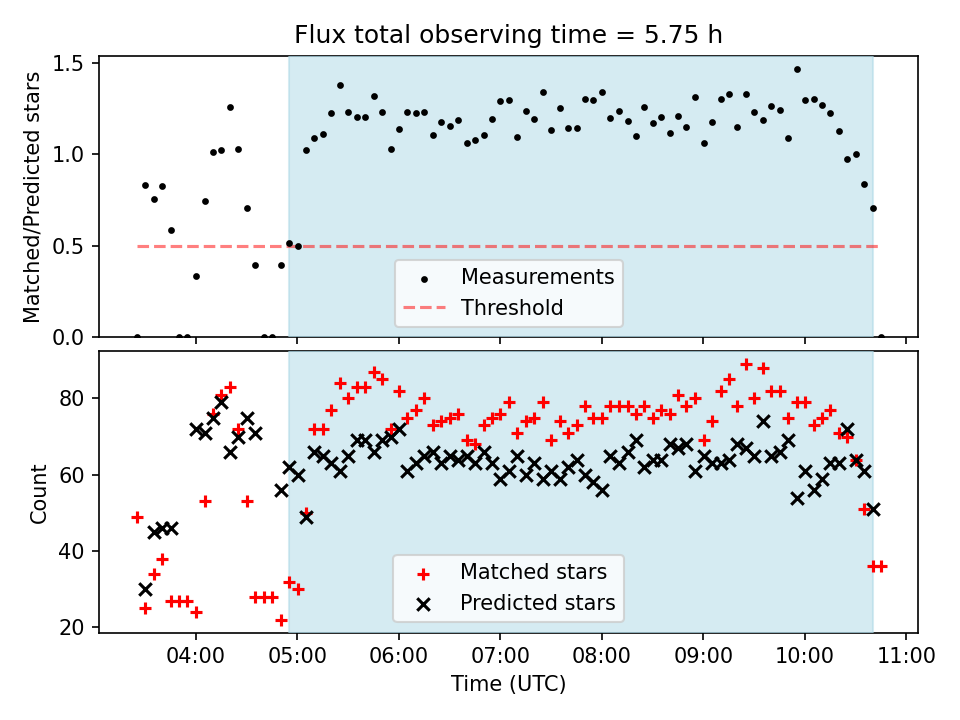 Flux total observing time = 5.75 h

Matched/Predicted stars

1.5
1.0
0.5
0.0

Measurements
Threshold

Count

80
60
40
20

Matched stars
Predicted stars

04:00
05:00
06:00
07:00
08:00
09:00
10:00
11:00

Time (UTC)